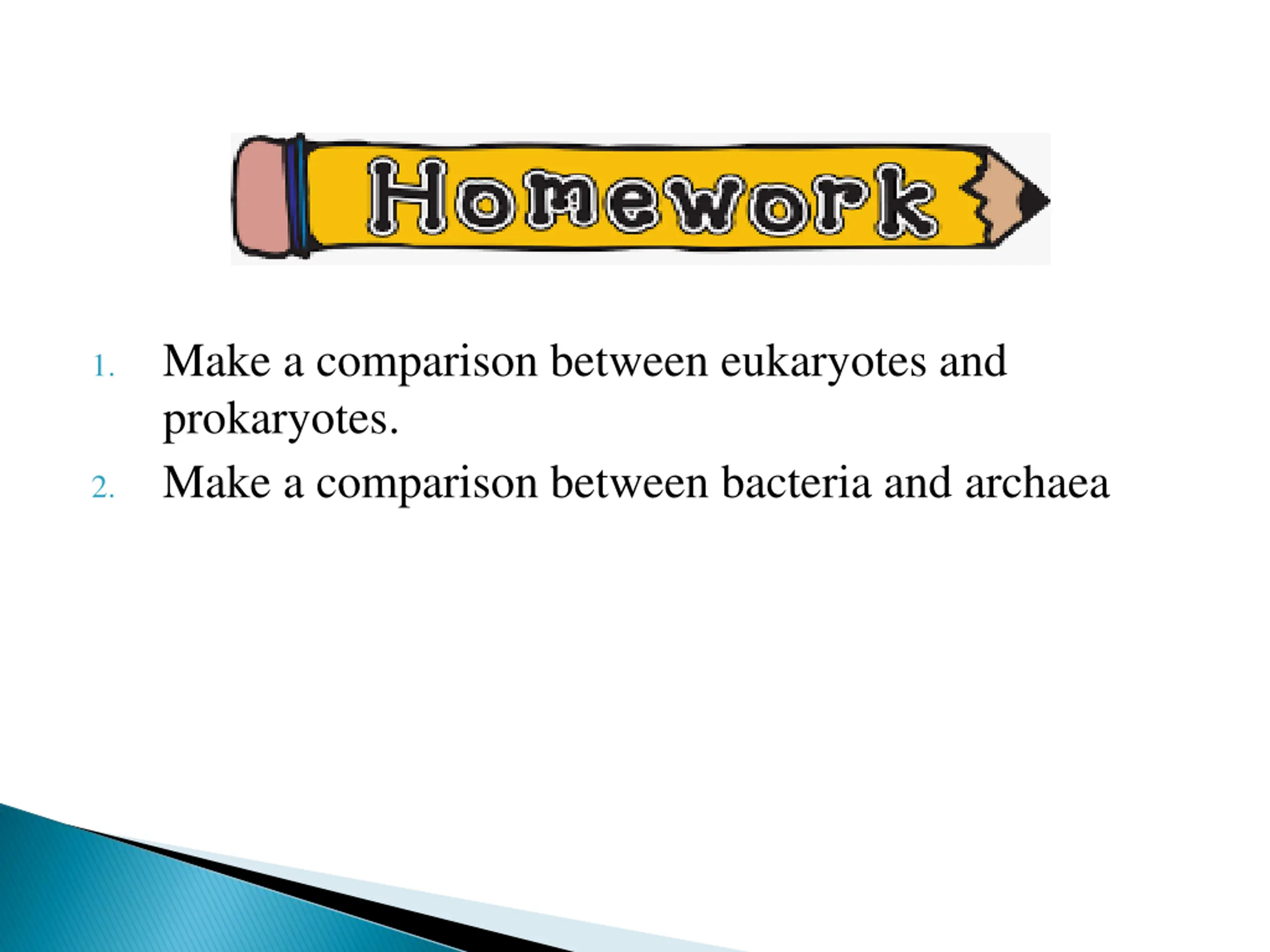 Homework

1. Make a comparison between eukaryotes and prokaryotes.
2. Make a comparison between bacteria and archaea